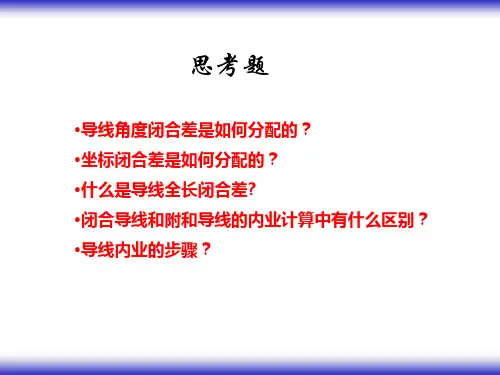 思考题

•导线角度闭合差是如何分配的？
•坐标闭合差是如何分配的？
•什么是导线全长闭合差?
•闭合导线和附和导线的内业计算中有什么区别？
•导线内业的步骤？